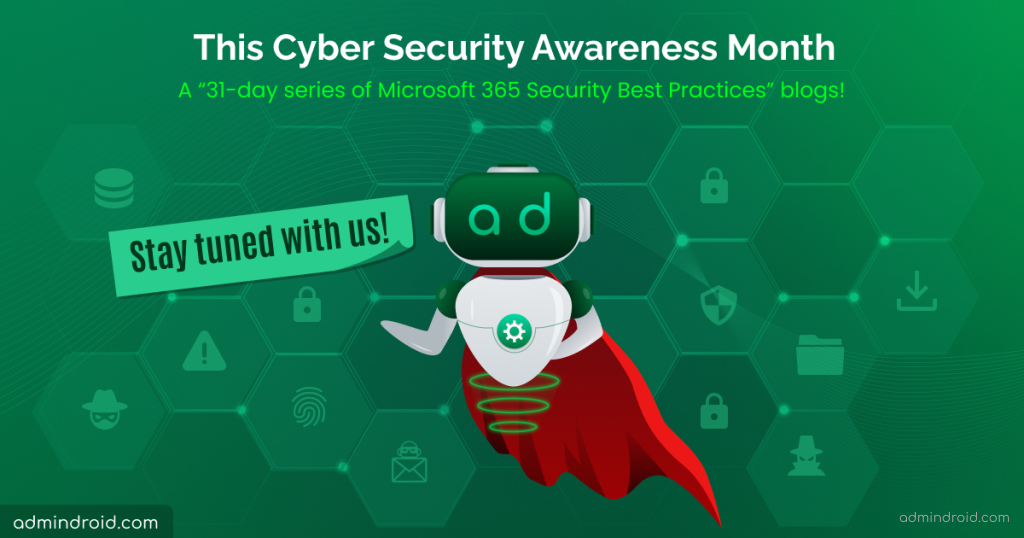 This Cyber Security Awareness Month

A "31-day series of Microsoft 365 Security Best Practices" blogs!

Stay tuned with us!

ad

admindroid.com

admindroid.com